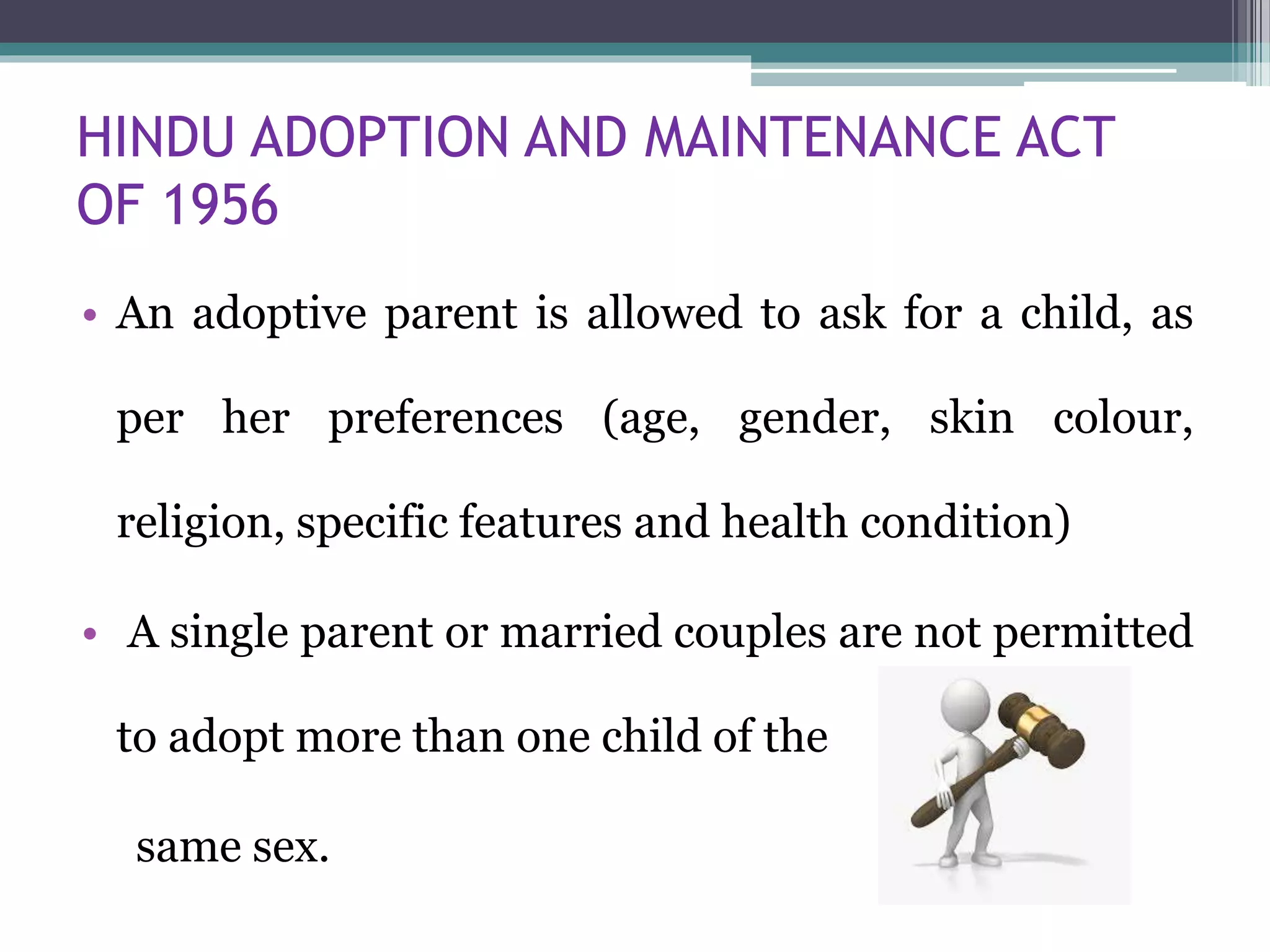 HINDU ADOPTION AND MAINTENANCE ACT OF 1956

• An adoptive parent is allowed to ask for a child, as per her preferences (age, gender, skin colour, religion, specific features and health condition)

• A single parent or married couples are not permitted to adopt more than one child of the same sex.